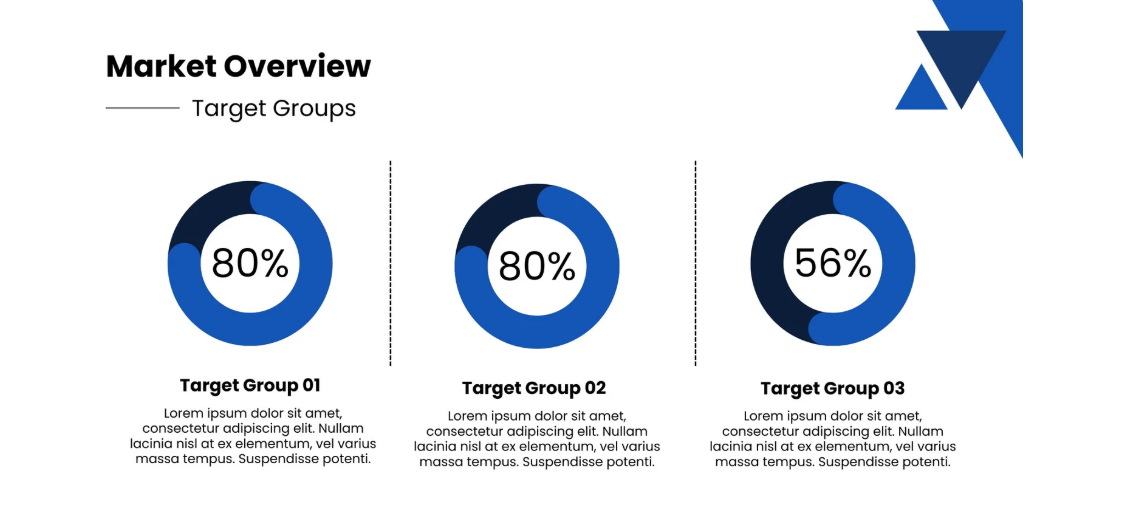 Market Overview

Target Groups

80%

Target Group 01

Lorem ipsum dolor sit amet, consectetur adipiscing elit. Nullam lacinia nisl at ex elementum, vel varius massa tempus. Suspendisse potenti.

80%

Target Group 02

Lorem ipsum dolor sit amet, consectetur adipiscing elit. Nullam lacinia nisl at ex elementum, vel varius massa tempus. Suspendisse potenti.

56%

Target Group 03

Lorem ipsum dolor sit amet, consectetur adipiscing elit. Nullam lacinia nisl at ex elementum, vel varius massa tempus. Suspendisse potenti.